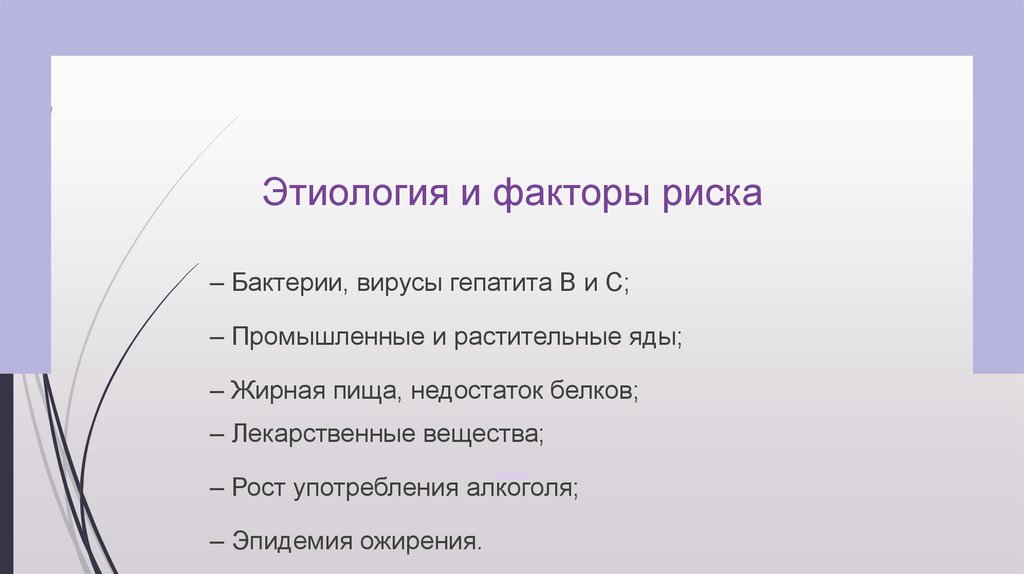 Этиология и факторы риска

– Бактерии, вирусы гепатита В и С;

– Промышленные и растительные яды;

– Жирная пища, недостаток белков;

– Лекарственные вещества;

– Рост употребления алкоголя;

– Эпидемия ожирения.